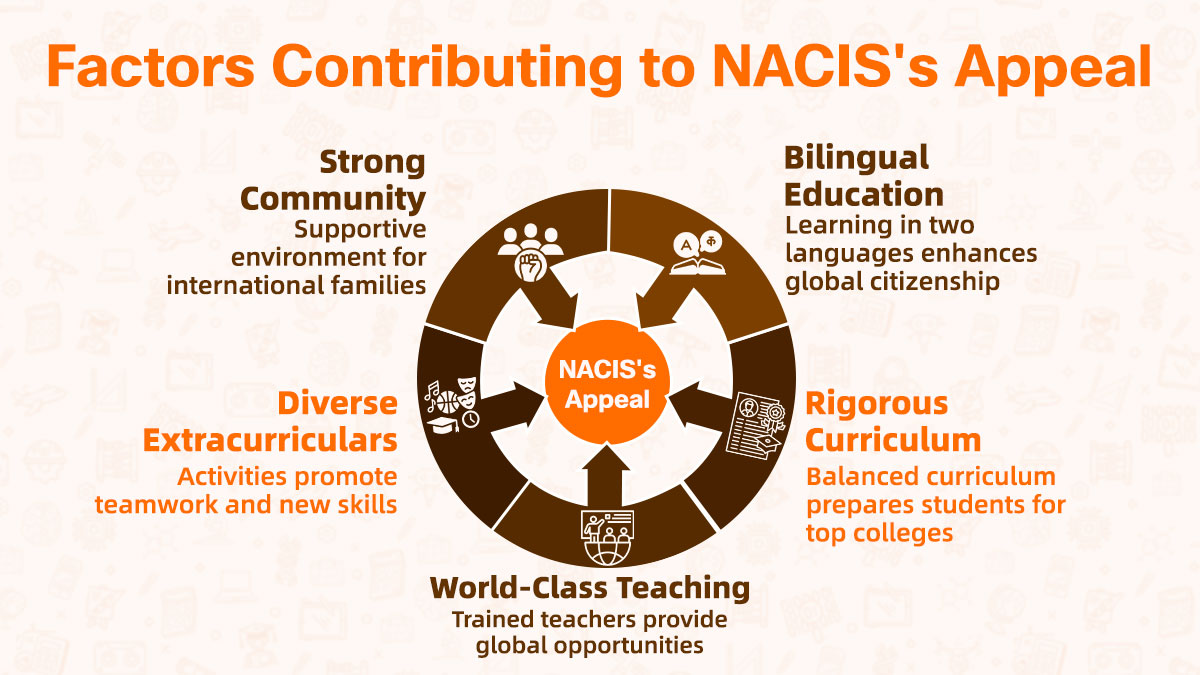 Factors Contributing to NACIS's Appeal

Strong Community
Supportive environment for international families

Bilingual Education
Learning in two languages enhances global citizenship

NACIS's Appeal

Diverse Extracurriculars
Activities promote teamwork and new skills

Rigorous Curriculum
Balanced curriculum prepares students for top colleges

World-Class Teaching
Trained teachers provide global opportunities